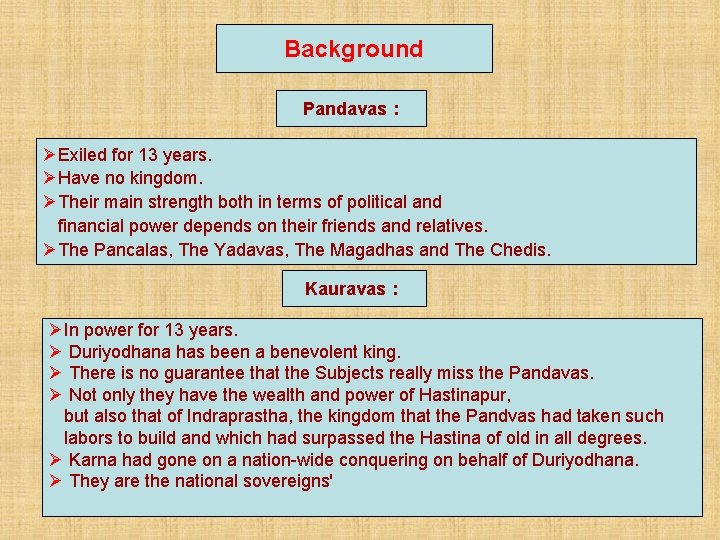 Background

Pandavas :

➢Exiled for 13 years.
➢Have no kingdom.
➢Their main strength both in terms of political and financial power depends on their friends and relatives.
➢The Pancalas, The Yadavas, The Magadhas and The Chedis.

Kauravas :

➢In power for 13 years.
➢ Duriyodhana has been a benevolent king.
➢ There is no guarantee that the Subjects really miss the Pandavas.
➢ Not only they have the wealth and power of Hastinapur, but also that of Indraprastha, the kingdom that the Pandvas had taken such labors to build and which had surpassed the Hastina of old in all degrees.
➢ Karna had gone on a nation-wide conquering on behalf of Duriyodhana.
➢ They are the national sovereigns'